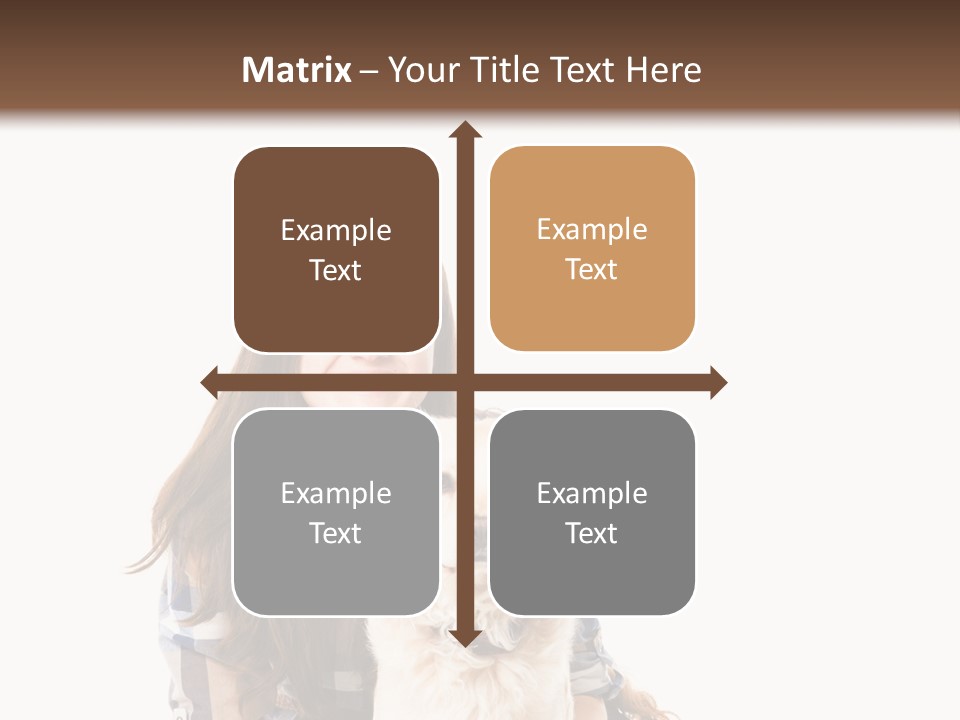 Matrix – Your Title Text Here

Example Text

Example Text

Example Text

Example Text